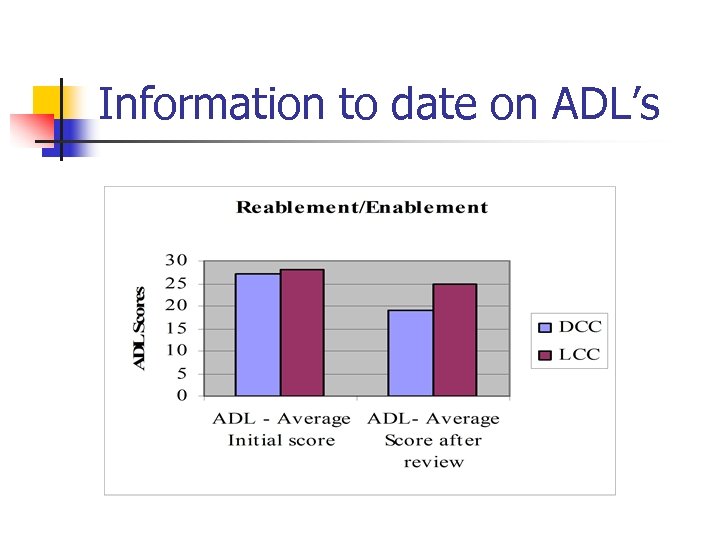 Information to date on ADL's

Reablement/Enablement

ADL Scores

30
25
20
15
10
5
0

ADL - Average Initial score

ADL- Average Score after review

DCC
LCC